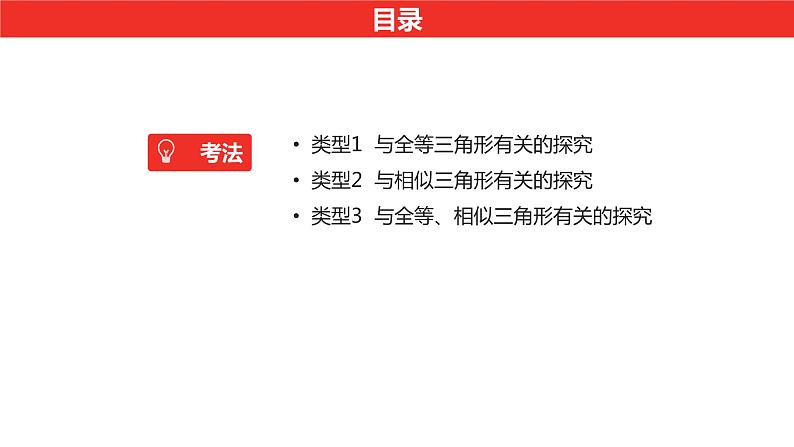 目录

考法

• 类型1 与全等三角形有关的探究
• 类型2 与相似三角形有关的探究
• 类型3 与全等、相似三角形有关的探究